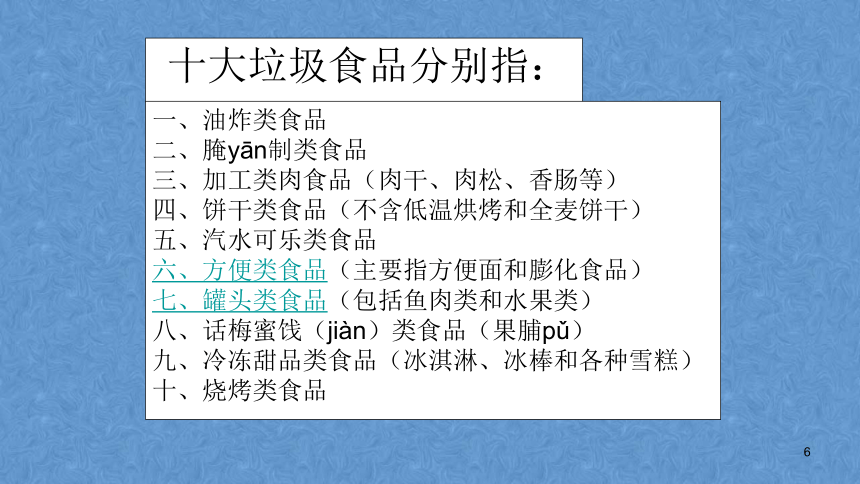 十大垃圾食品分别指：

一、油炸类食品
二、腌yān制类食品
三、加工类肉食品（肉干、肉松、香肠等）
四、饼干类食品（不含低温烘烤和全麦饼干）
五、汽水可乐类食品
六、方便类食品（主要指方便面和膨化食品）
七、罐头类食品（包括鱼肉类和水果类）
八、话梅蜜饯（jiàn）类食品（果脯pǔ）
九、冷冻甜品类食品（冰淇淋、冰棒和各种雪糕）
十、烧烤类食品

6